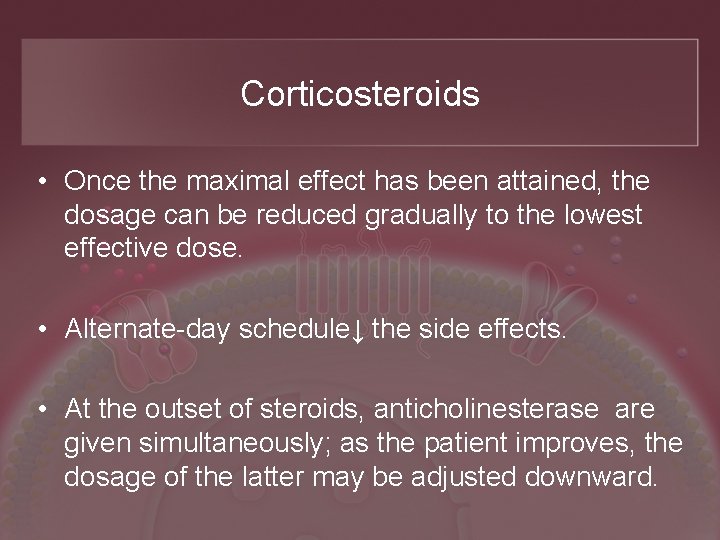 Corticosteroids

• Once the maximal effect has been attained, the dosage can be reduced gradually to the lowest effective dose.

• Alternate-day schedule↓ the side effects.

• At the outset of steroids, anticholinesterase are given simultaneously; as the patient improves, the dosage of the latter may be adjusted downward.